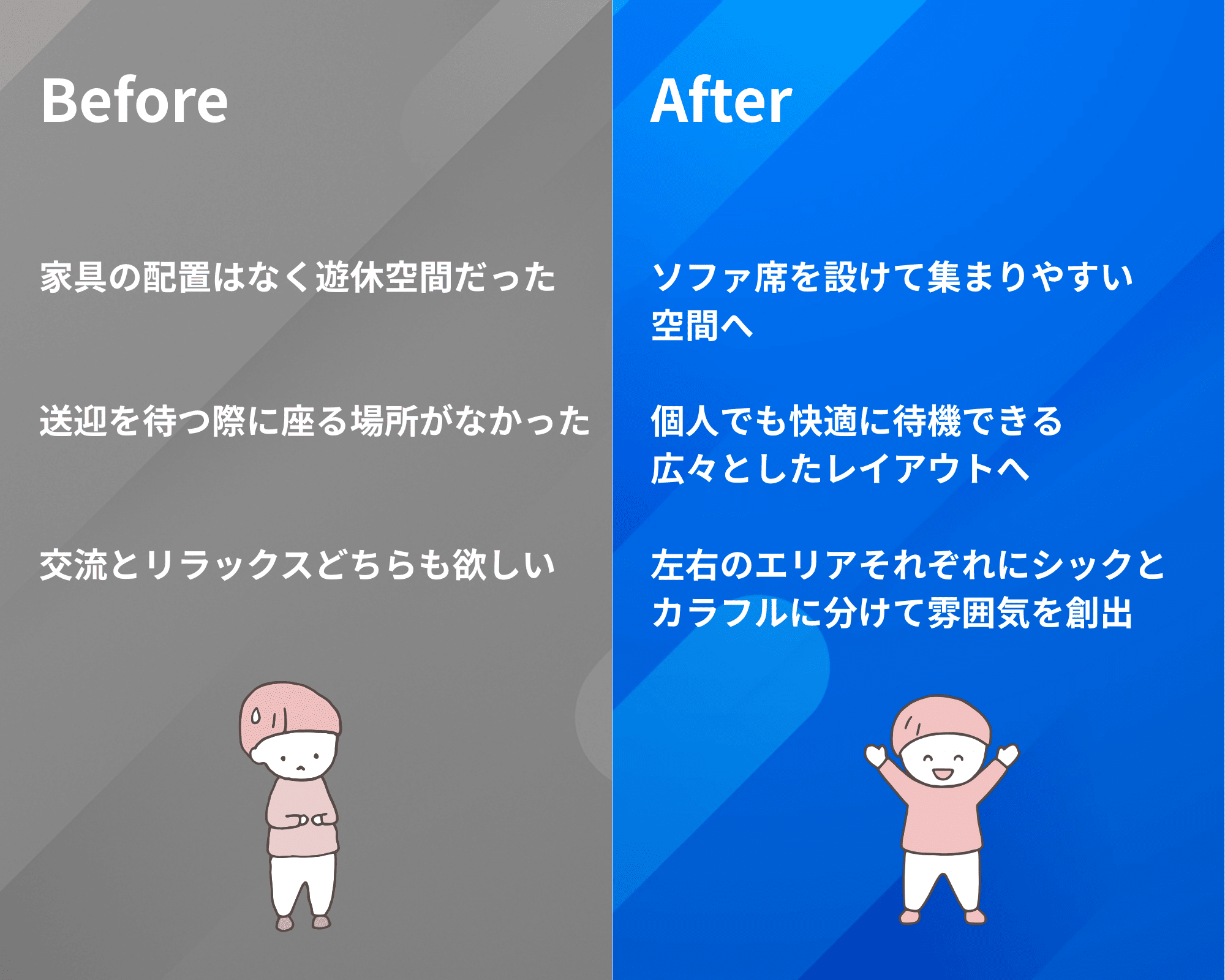 Before

家具の配置はなく遊休空間だった

送迎を待つ際に座る場所がなかった

交流とリラックスどちらも欲しい

After

ソファ席を設けて集まりやすい空間へ

個人でも快適に待機できる広々としたレイアウトへ

左右のエリアそれぞれにシックとカラフルに分けて雰囲気を創出